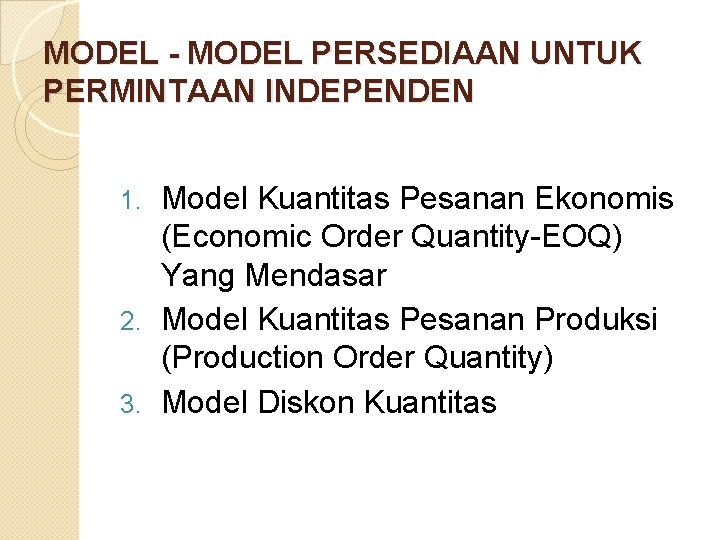 MODEL - MODEL PERSEDIAAN UNTUK PERMINTAAN INDEPENDEN

1. Model Kuantitas Pesanan Ekonomis (Economic Order Quantity-EOQ) Yang Mendasar
2. Model Kuantitas Pesanan Produksi (Production Order Quantity)
3. Model Diskon Kuantitas